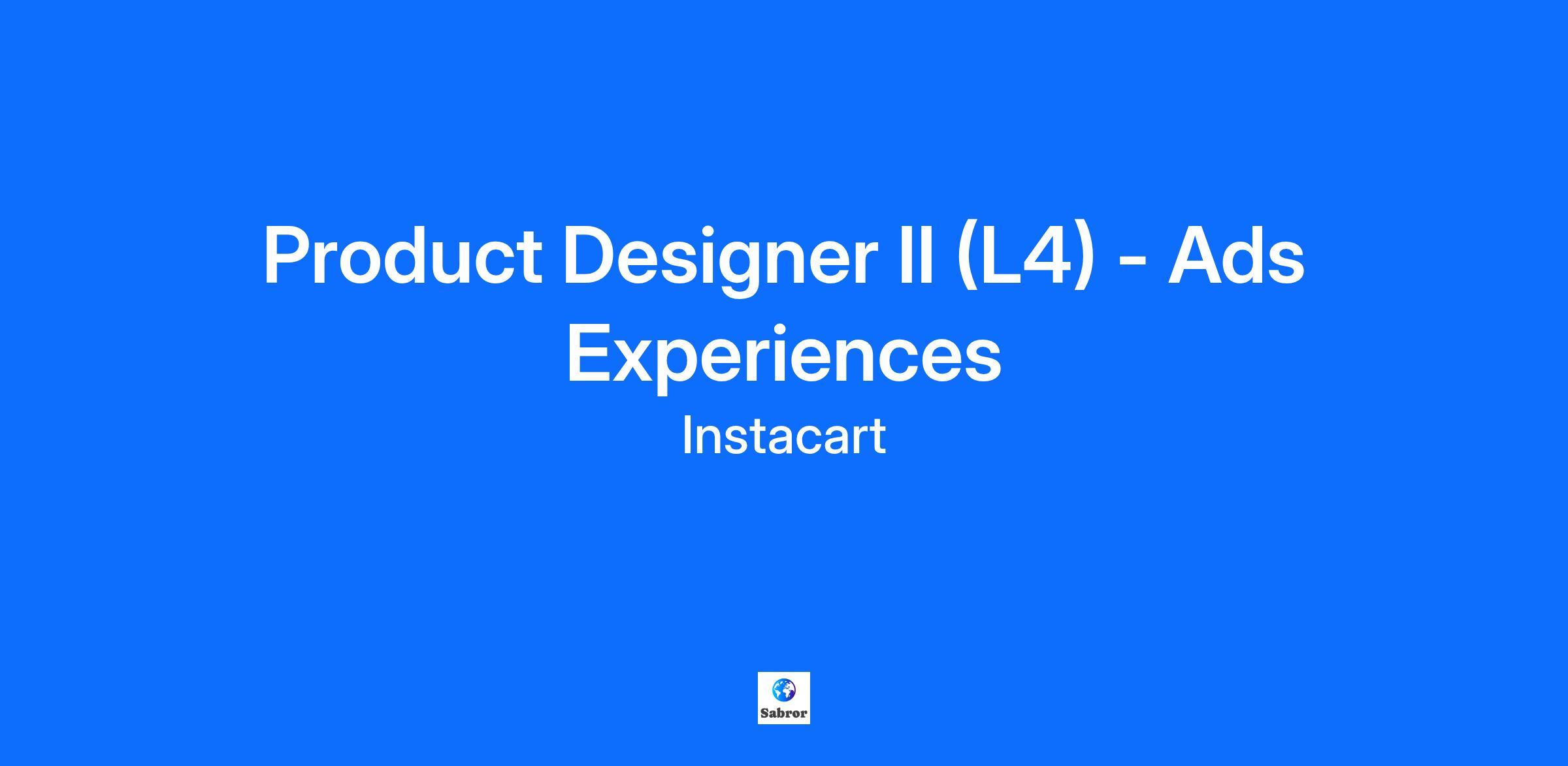 Product Designer II (L4) - Ads Experiences

Instacart

Sabror